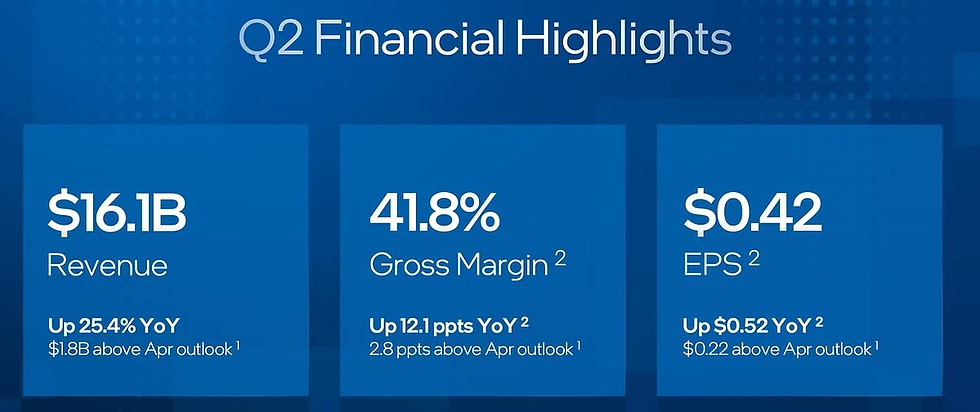 Q2 Financial Highlights

$16.1B
Revenue

Up 25.4% YoY
$1.8B above Apr outlook $^{1}$

41.8%
Gross Margin $^{2}$

Up 12.1 ppts YoY $^{2}$
2.8 ppts above Apr outlook $^{1}$

$0.42
EPS $^{2}$

Up $0.52 YoY $^{2}$
$0.22 above Apr outlook $^{1}$